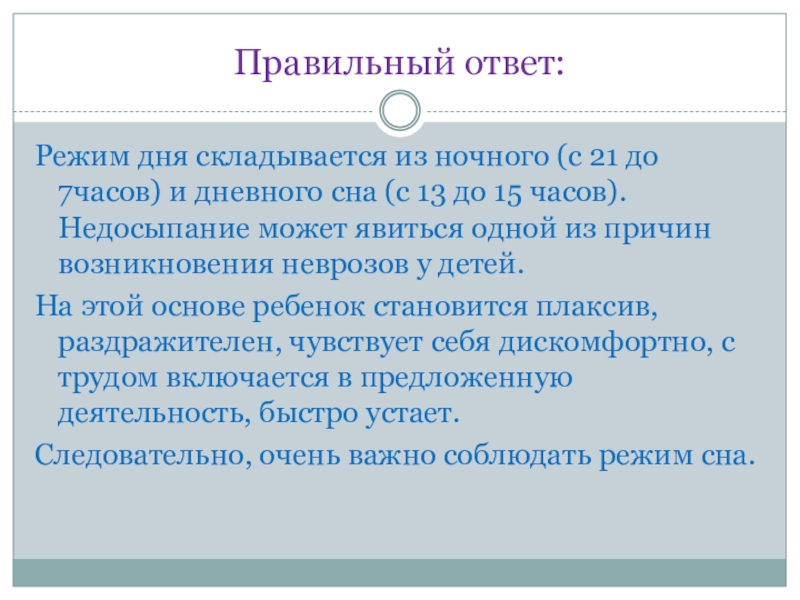 Правильный ответ:

Режим дня складывается из ночного (с 21 до 7часов) и дневного сна (с 13 до 15 часов). Недосыпание может явиться одной из причин возникновения неврозов у детей.

На этой основе ребенок становится плаксив, раздражителен, чувствует себя дискомфортно, с трудом включается в предложенную деятельность, быстро устает.

Следовательно, очень важно соблюдать режим сна.